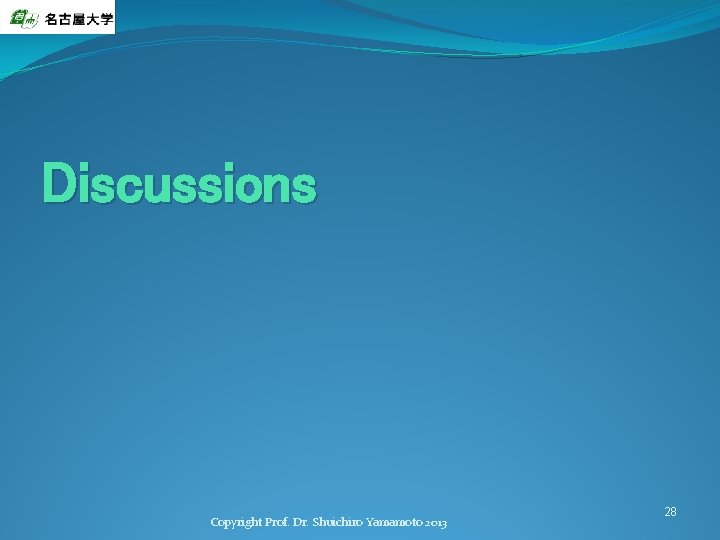 名古屋大学

Discussions

Copyright Prof. Dr. Shuichiro Yamamoto 2013

28